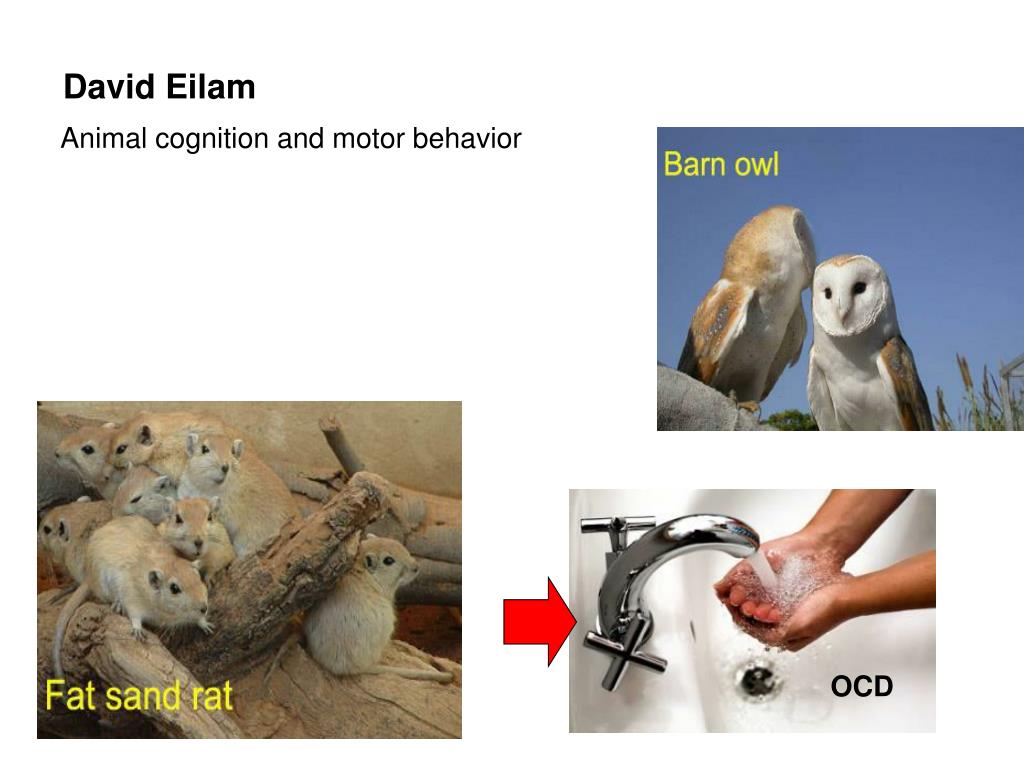 David Eilam

Animal cognition and motor behavior

Barn owl

Fat sand rat

OCD